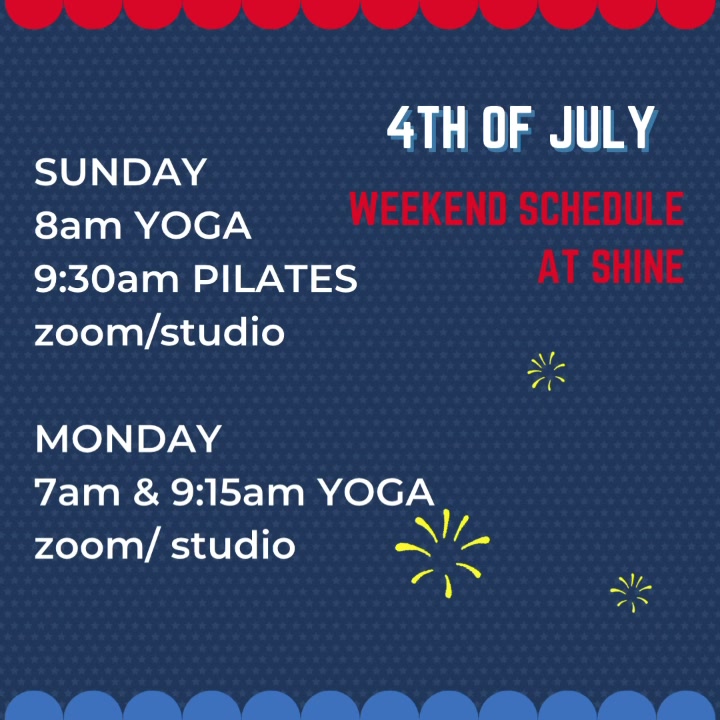 4TH OF JULY
WEEKEND SCHEDULE
AT SHINE

SUNDAY
8am YOGA
9:30am PILATES
zoom/studio

MONDAY
7am & 9:15am YOGA
zoom/ studio